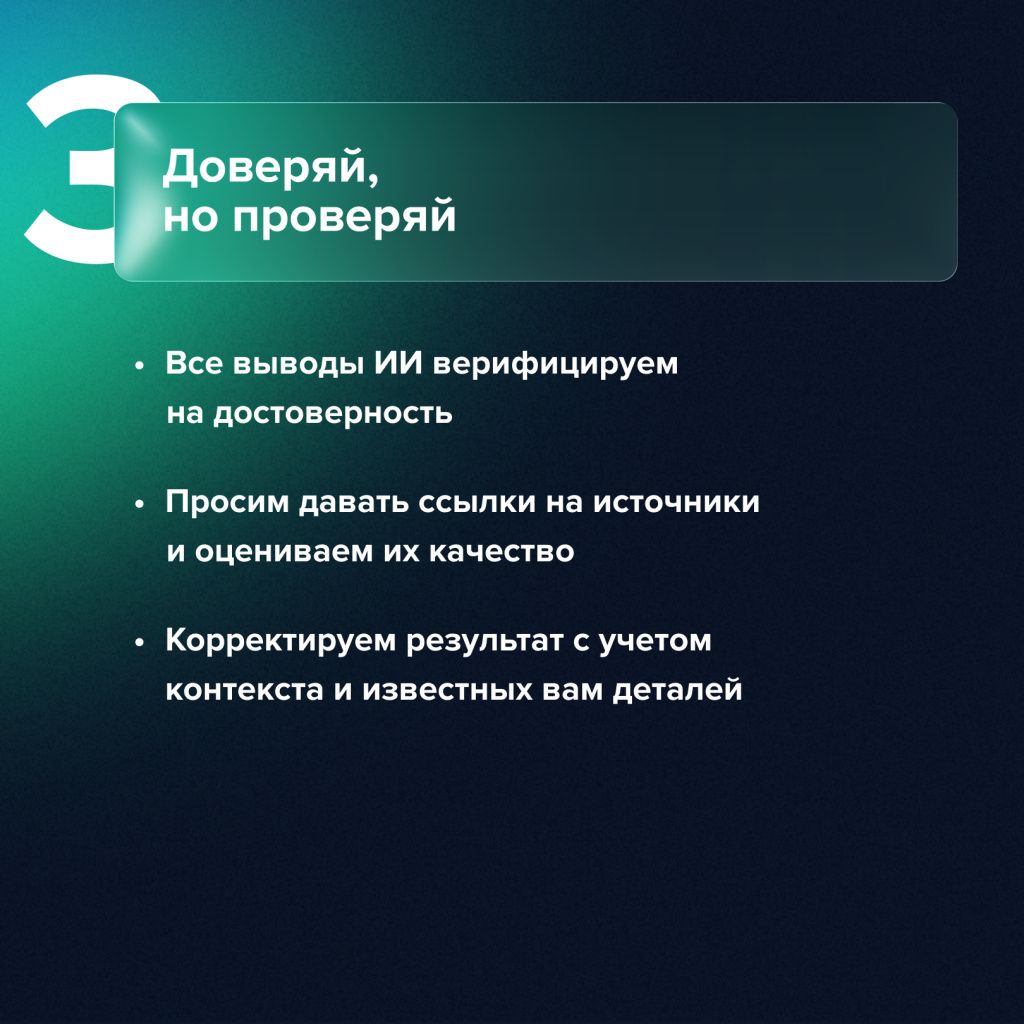 3

Доверяй, но проверяй

• Все выводы ИИ верифицируем на достоверность

• Просим давать ссылки на источники и оцениваем их качество

• Корректируем результат с учетом контекста и известных вам деталей